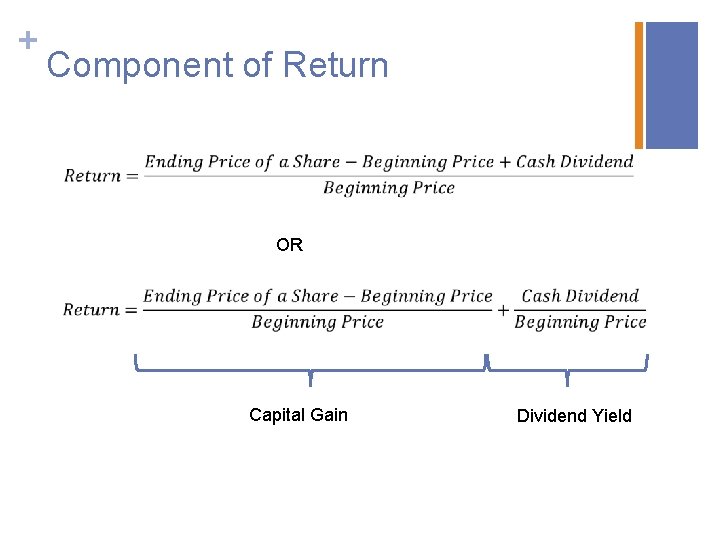 + Component of Return

$Return = \frac{Ending\ Price\ of\ a\ Share - Beginning\ Price + Cash\ Dividend}{Beginning\ Price}$

OR

$Return = \frac{Ending\ Price\ of\ a\ Share - Beginning\ Price}{Beginning\ Price} + \frac{Cash\ Dividend}{Beginning\ Price}$

Capital Gain

Dividend Yield